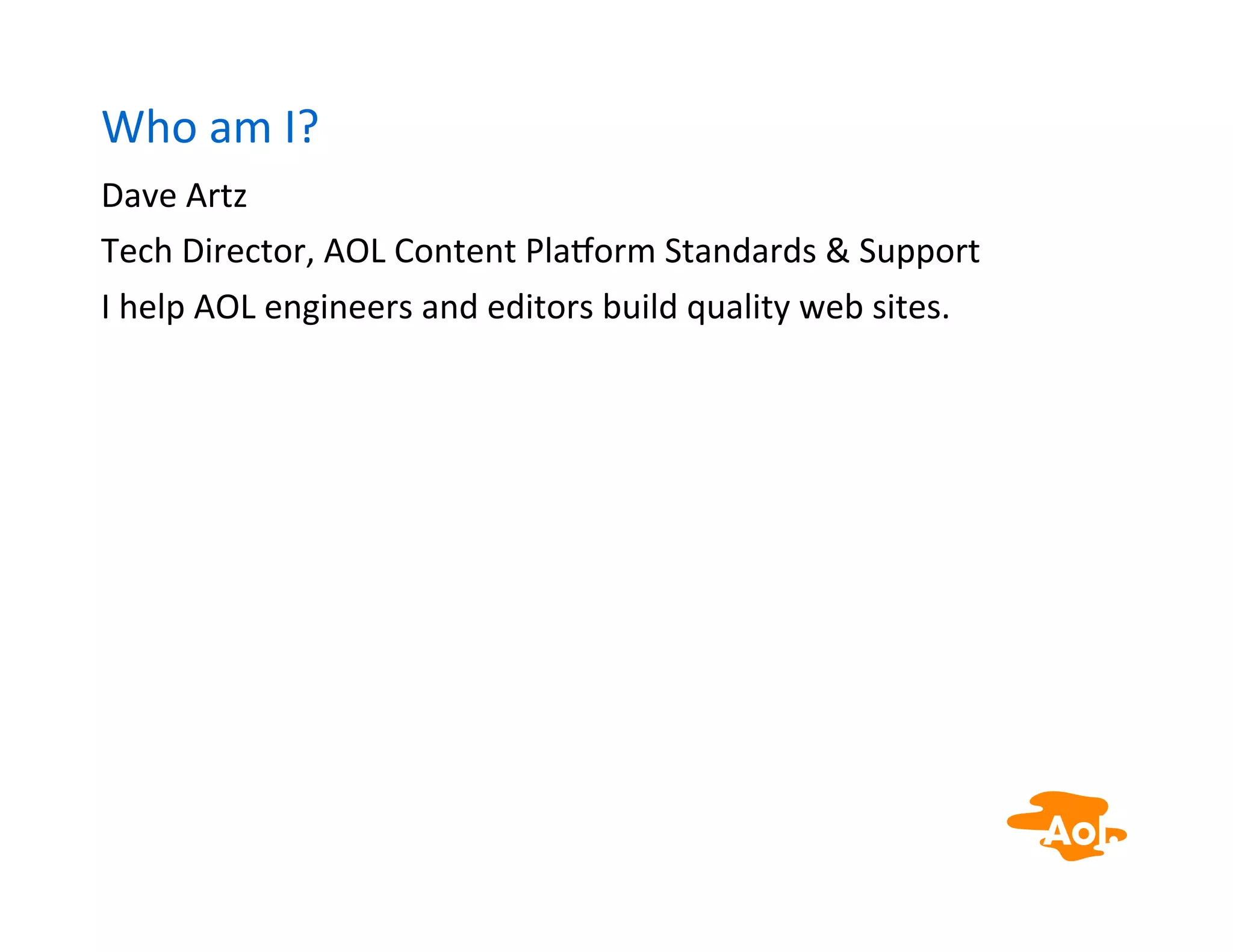 Who am I?

Dave Artz

Tech Director, AOL Content Platform Standards & Support

I help AOL engineers and editors build quality web sites.

Aol.